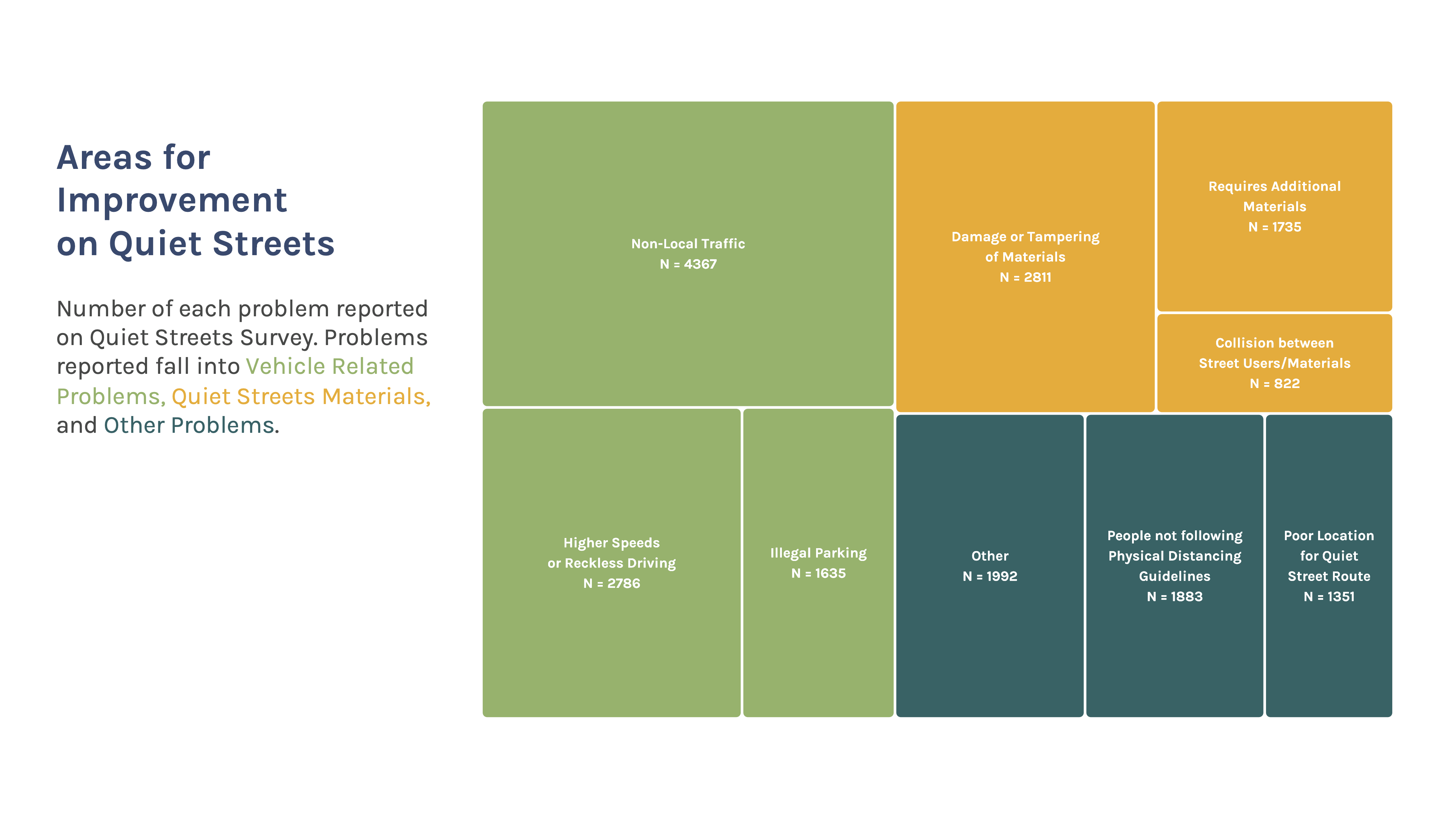 Areas for Improvement on Quiet Streets

Number of each problem reported on Quiet Streets Survey. Problems reported fall into Vehicle Related Problems, Quiet Streets Materials, and Other Problems.

Non-Local Traffic
N = 4367

Damage or Tampering of Materials
N = 2811

Requires Additional Materials
N = 1735

Collision between Street Users/Materials
N = 822

Higher Speeds or Reckless Driving
N = 2786

Illegal Parking
N = 1635

Other
N = 1992

People not following Physical Distancing Guidelines
N = 1883

Poor Location for Quiet Street Route
N = 1351